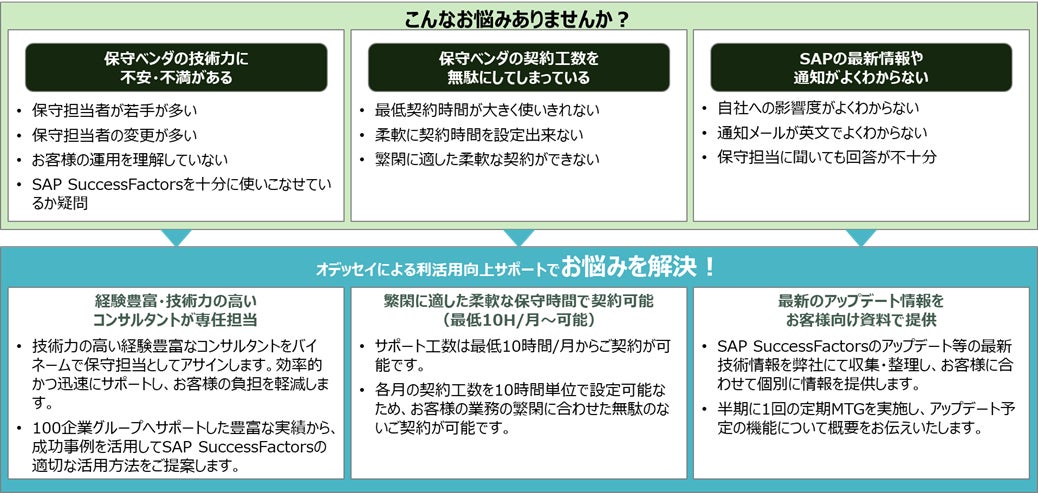 こんなお悩みありませんか？

保守ベンダの技術力に不安・不満がある

• 保守担当者が若手が多い
• 保守担当者の変更が多い
• お客様の運用を理解していない
• SAP SuccessFactorsを十分に使いこなせているか疑問

保守ベンダの契約工数を無駄にしてしまっている

• 最低契約時間が大きく使いきれない
• 柔軟に契約時間を設定出来ない
• 繁閑に適した柔軟な契約ができない

SAPの最新情報や通知がよくわからない

• 自社への影響度がよくわからない
• 通知メールが英文でよくわからない
• 保守担当に聞いても回答が不十分

オデッセイによる利活用向上サポートでお悩みを解決！

経験豊富・技術力の高いコンサルタントが専任担当

• 技術力の高い経験豊富なコンサルタントをバイネームで保守担当としてアサインします。効率的かつ迅速にサポートし、お客様の負担を軽減します。
• 100企業グループへサポートした豊富な実績から、成功事例を活用してSAP SuccessFactorsの適切な活用方法をご提案します。

繁閑に適した柔軟な保守時間で契約可能（最低10H/月～可能）

• サポート工数は最低10時間/月からご契約が可能です。
• 各月の契約工数を10時間単位で設定可能なため、お客様の業務の繁閑に合わせた無駄のないご契約が可能です。

最新のアップデート情報をお客様向け資料で提供

• SAP SuccessFactorsのアップデート等の最新技術情報を弊社にて収集・整理し、お客様に合わせて個別に情報を提供します。
• 半期に1回の定期MTGを実施し、アップデート予定の機能について概要をお伝えいたします。